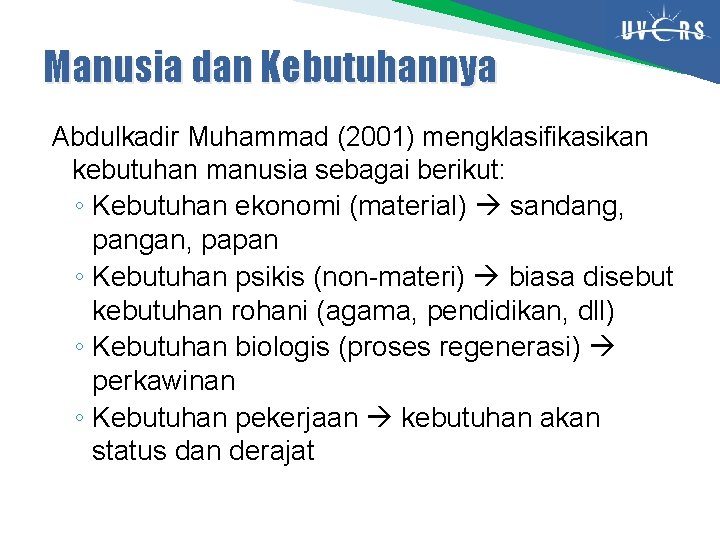 UVERS

Manusia dan Kebutuhannya

Abdulkadir Muhammad (2001) mengklasifikasikan kebutuhan manusia sebagai berikut:

◦ Kebutuhan ekonomi (material) → sandang, pangan, papan
◦ Kebutuhan psikis (non-materi) → biasa disebut kebutuhan rohani (agama, pendidikan, dll)
◦ Kebutuhan biologis (proses regenerasi) → perkawinan
◦ Kebutuhan pekerjaan → kebutuhan akan status dan derajat